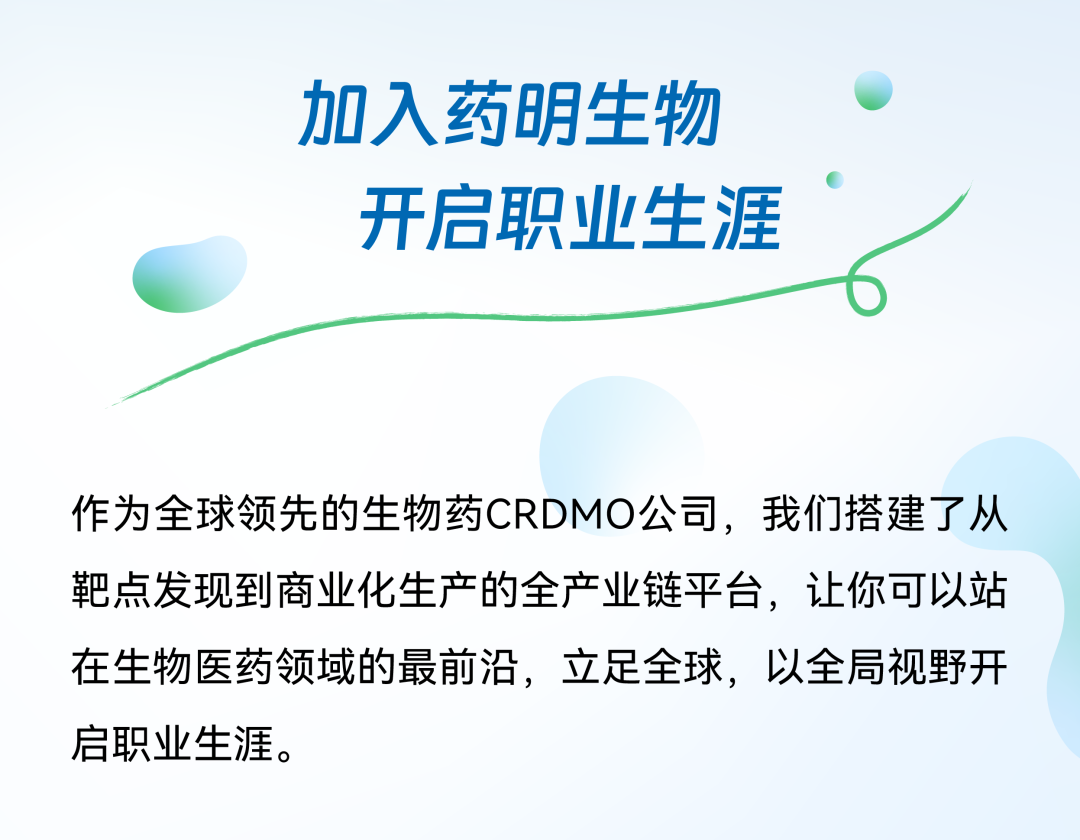 加入药明生物
开启职业生涯

作为全球领先的生物药CRDMO公司，我们搭建了从靶点发现到商业化生产的全产业链平台，让你可以站在生物医药领域的最前沿，立足全球，以全局视野开启职业生涯。